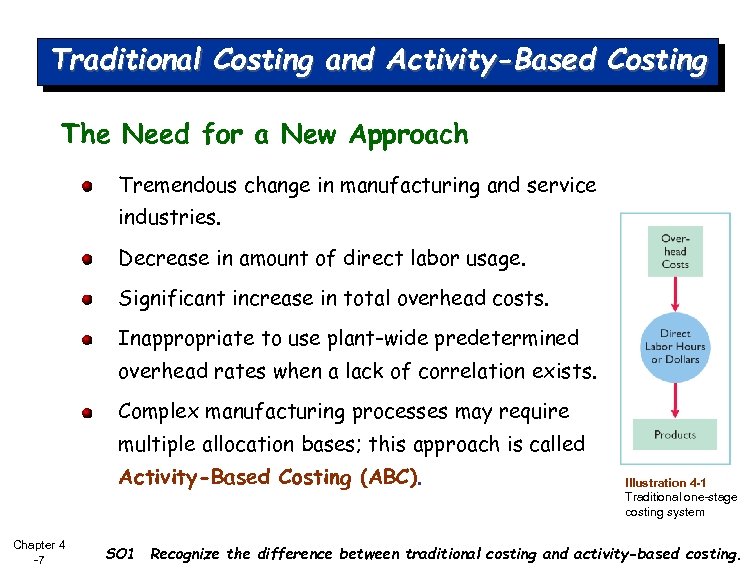 Traditional Costing and Activity-Based Costing

The Need for a New Approach

Tremendous change in manufacturing and service industries.

Decrease in amount of direct labor usage.

Significant increase in total overhead costs.

Inappropriate to use plant-wide predetermined overhead rates when a lack of correlation exists.

Complex manufacturing processes may require multiple allocation bases; this approach is called Activity-Based Costing (ABC).

Over-head Costs

Direct Labor Hours or Dollars

Products

Illustration 4-1
Traditional one-stage costing system

Chapter 4 -7

SO1 Recognize the difference between traditional costing and activity-based costing.